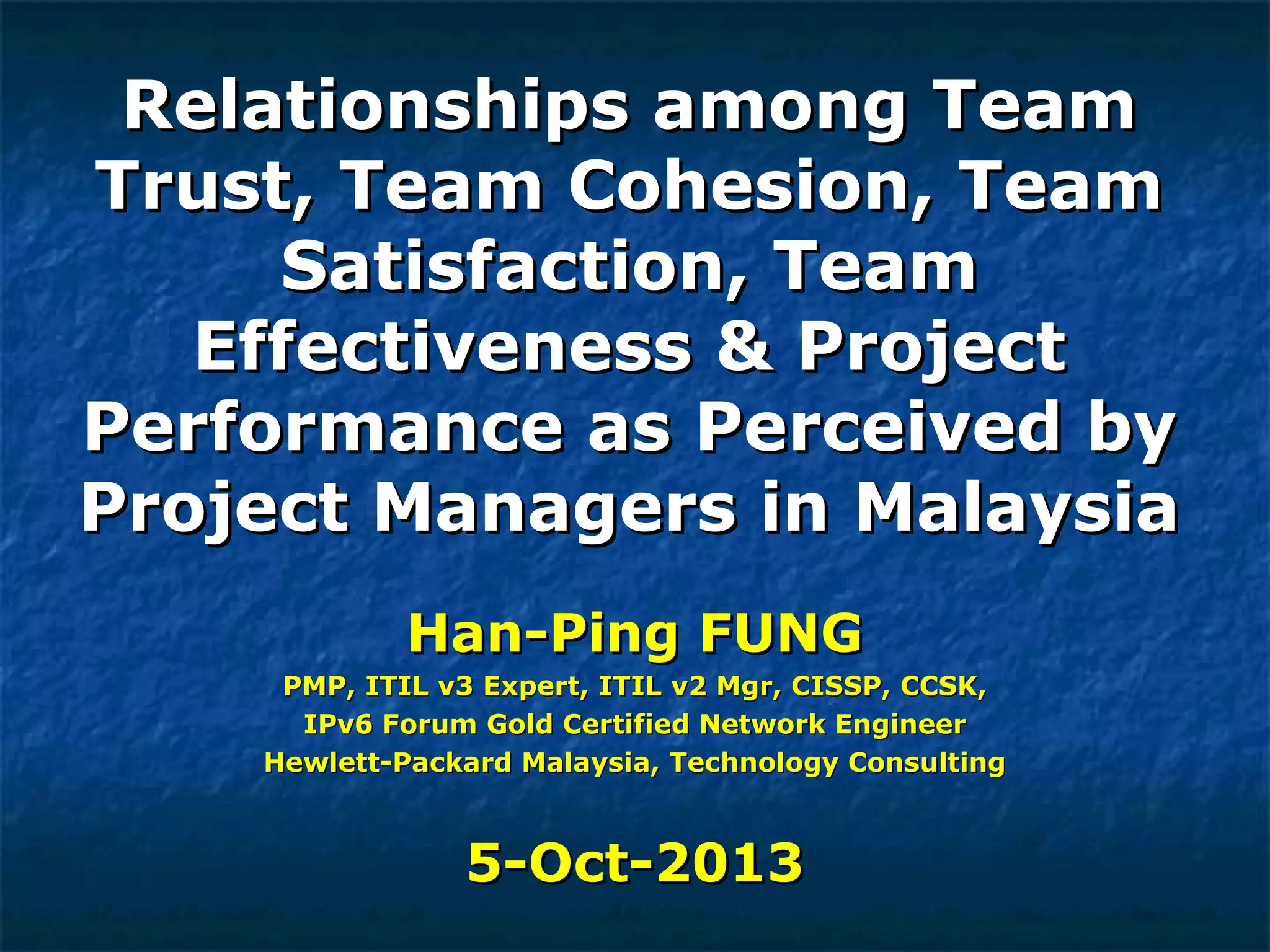 Relationships among Team Trust, Team Cohesion, Team Satisfaction, Team Effectiveness & Project Performance as Perceived by Project Managers in Malaysia

Han-Ping FUNG

PMP, ITIL v3 Expert, ITIL v2 Mgr, CISSP, CCSK,
IPv6 Forum Gold Certified Network Engineer
Hewlett-Packard Malaysia, Technology Consulting

5-Oct-2013